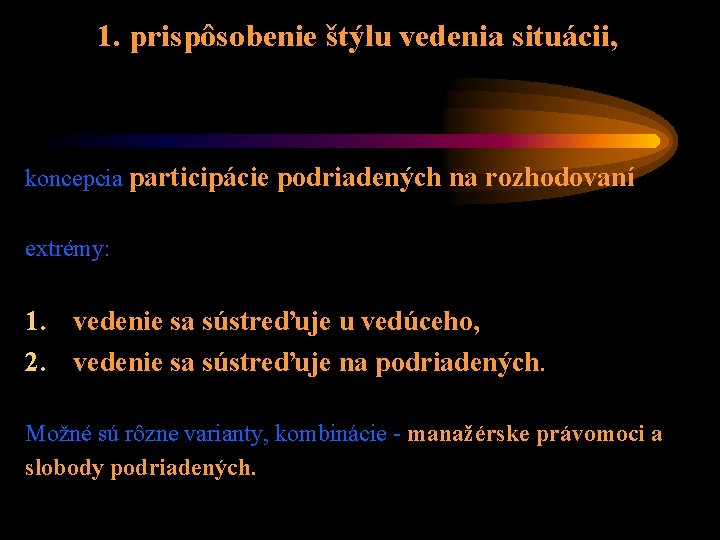 1. prispôsobenie štýlu vedenia situácii,

koncepcia participácie podriadených na rozhodovaní

extrémy:

1. vedenie sa sústreďuje u vedúceho,
2. vedenie sa sústreďuje na podriadených.

Možné sú rôzne varianty, kombinácie - manažérske právomoci a slobody podriadených.